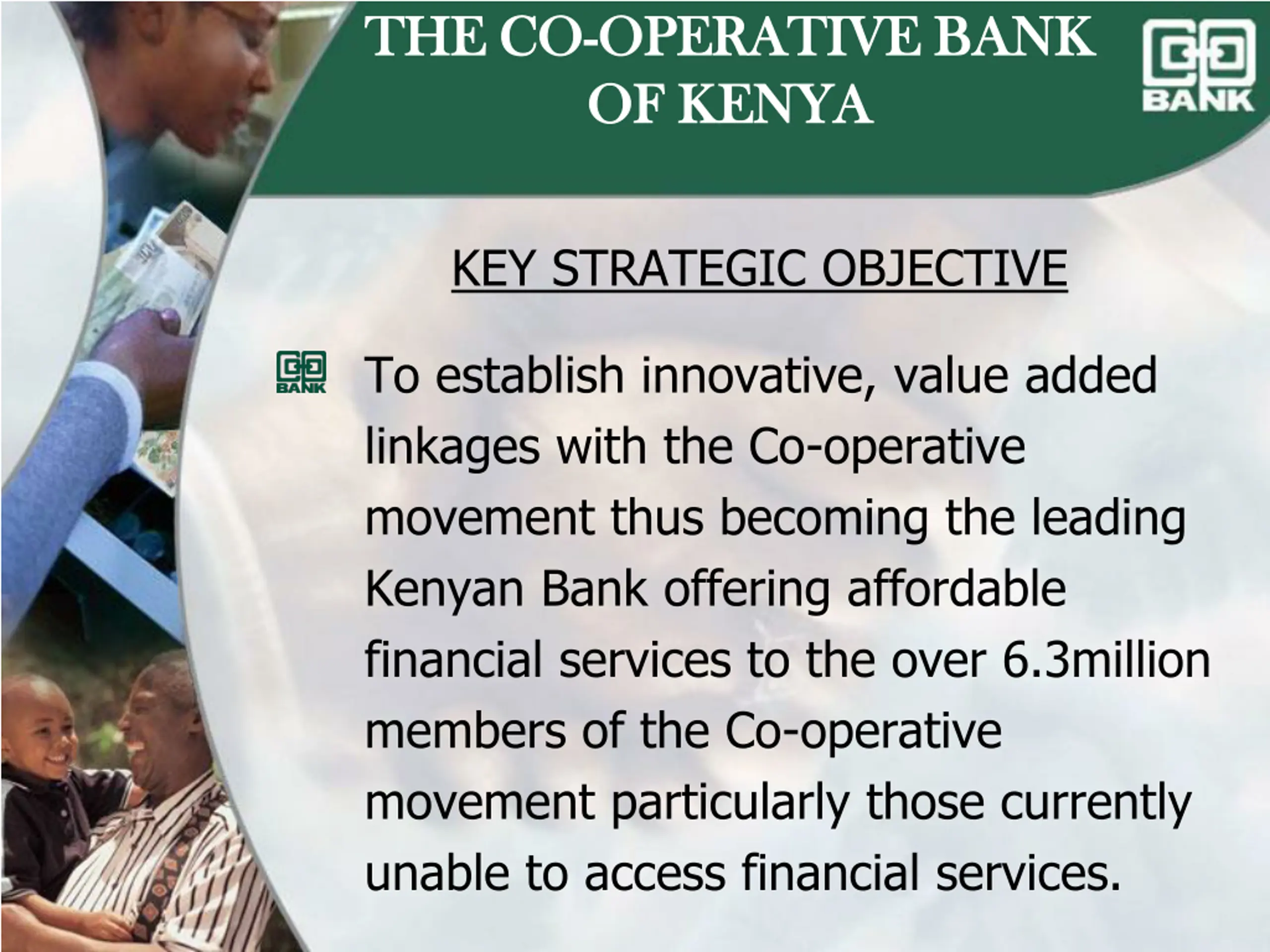 THE CO-OPERATIVE BANK OF KENYA

BANK

KEY STRATEGIC OBJECTIVE

BANK To establish innovative, value added linkages with the Co-operative movement thus becoming the leading Kenyan Bank offering affordable financial services to the over 6.3million members of the Co-operative movement particularly those currently unable to access financial services.